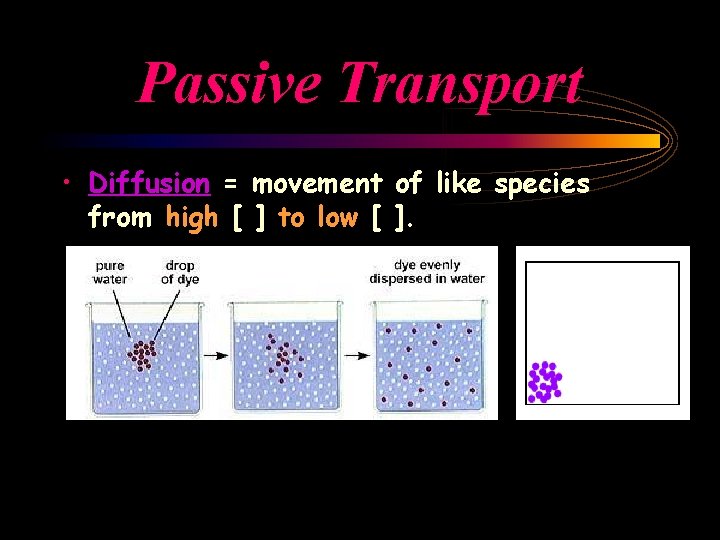 Passive Transport

• Diffusion = movement of like species from high [ ] to low [ ].

pure water

drop of dye

dye evenly dispersed in water